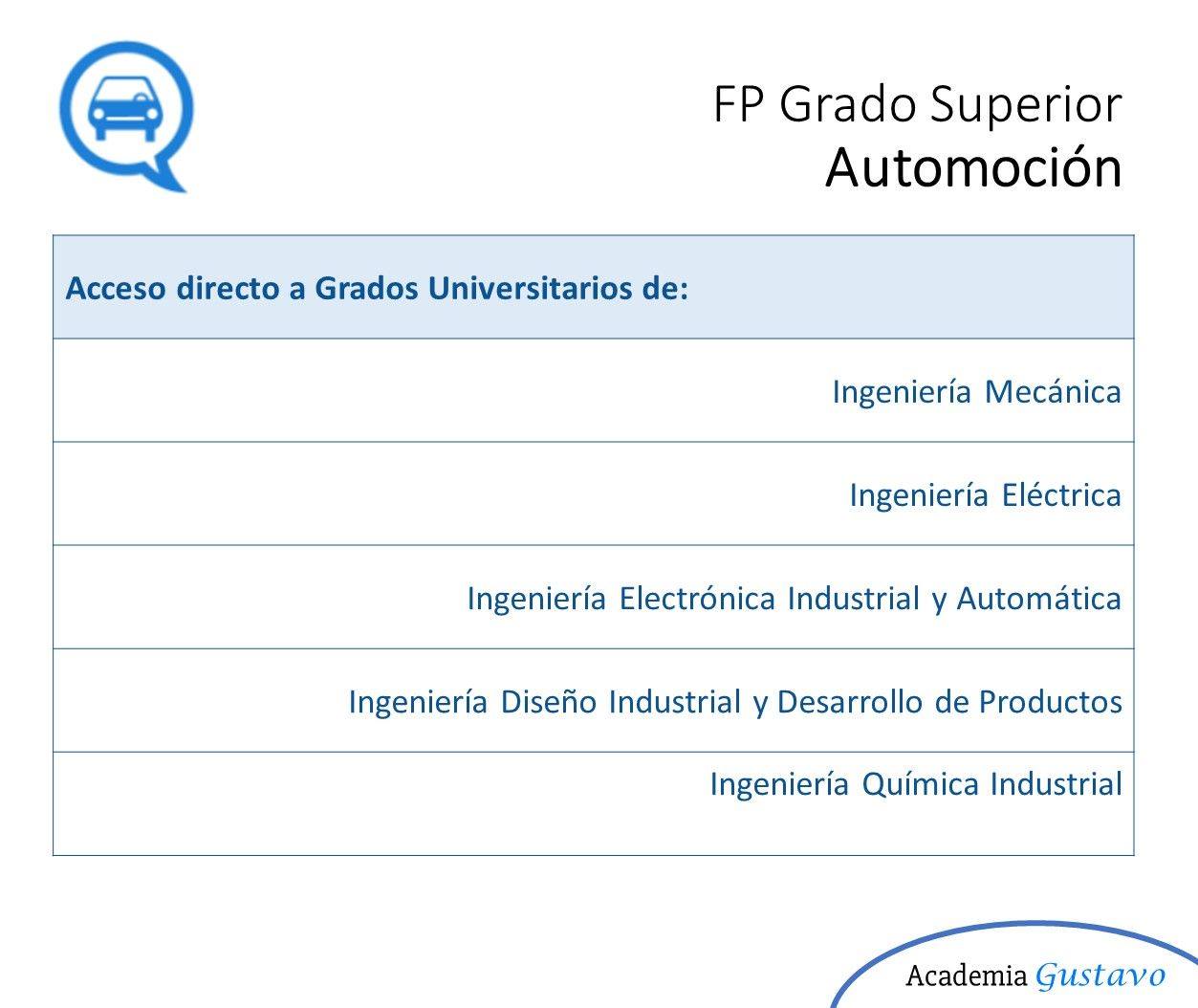 FP Grado Superior
Automoción

| Acceso directo a Grados Universitarios de: |
|---|
| Ingeniería Mecánica |
| Ingeniería Eléctrica |
| Ingeniería Electrónica Industrial y Automática |
| Ingeniería Diseño Industrial y Desarrollo de Productos |
| Ingeniería Química Industrial |

Academia Gustavo